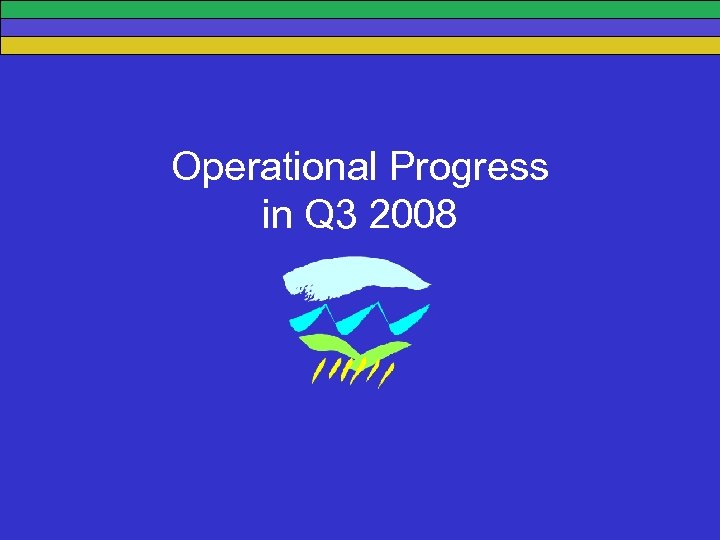 Operational Progress in Q3 2008